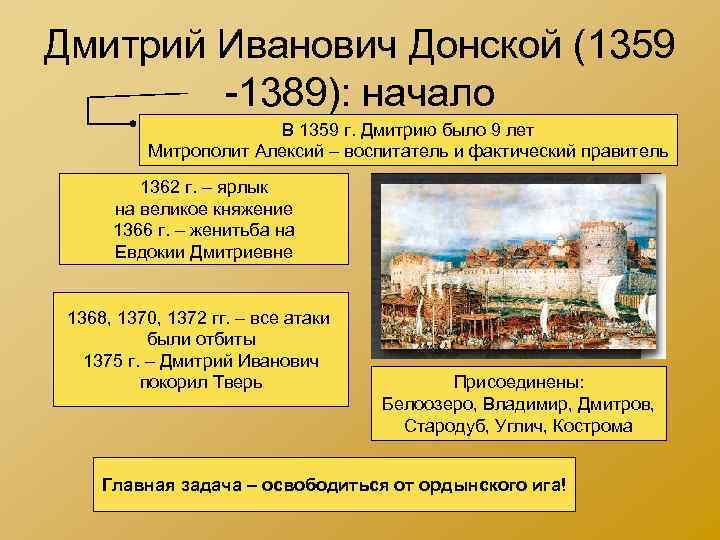 Дмитрий Иванович Донской (1359 -1389): начало

В 1359 г. Дмитрию было 9 лет
Митрополит Алексий – воспитатель и фактический правитель

1362 г. – ярлык на великое княжение
1366 г. – женитьба на Евдокии Дмитриевне

1368, 1370, 1372 гг. – все атаки были отбиты
1375 г. – Дмитрий Иванович покорил Тверь

Присоединены:
Белоозеро, Владимир, Дмитров, Стародуб, Углич, Кострома

Главная задача – освободиться от ордынского ига!